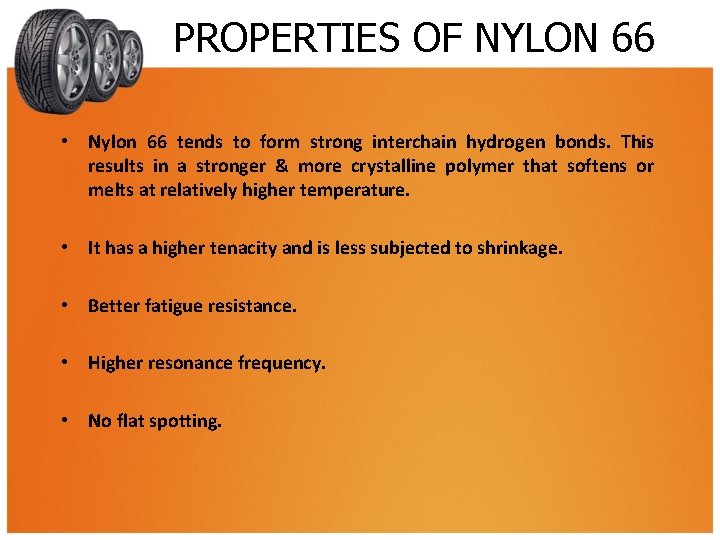 PROPERTIES OF NYLON 66

• Nylon 66 tends to form strong interchain hydrogen bonds. This results in a stronger & more crystalline polymer that softens or melts at relatively higher temperature.

• It has a higher tenacity and is less subjected to shrinkage.

• Better fatigue resistance.

• Higher resonance frequency.

• No flat spotting.